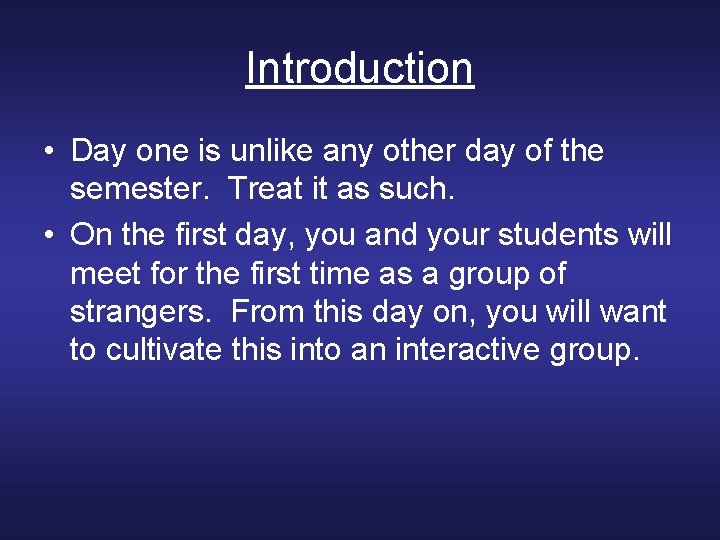 Introduction

• Day one is unlike any other day of the semester. Treat it as such.
• On the first day, you and your students will meet for the first time as a group of strangers. From this day on, you will want to cultivate this into an interactive group.